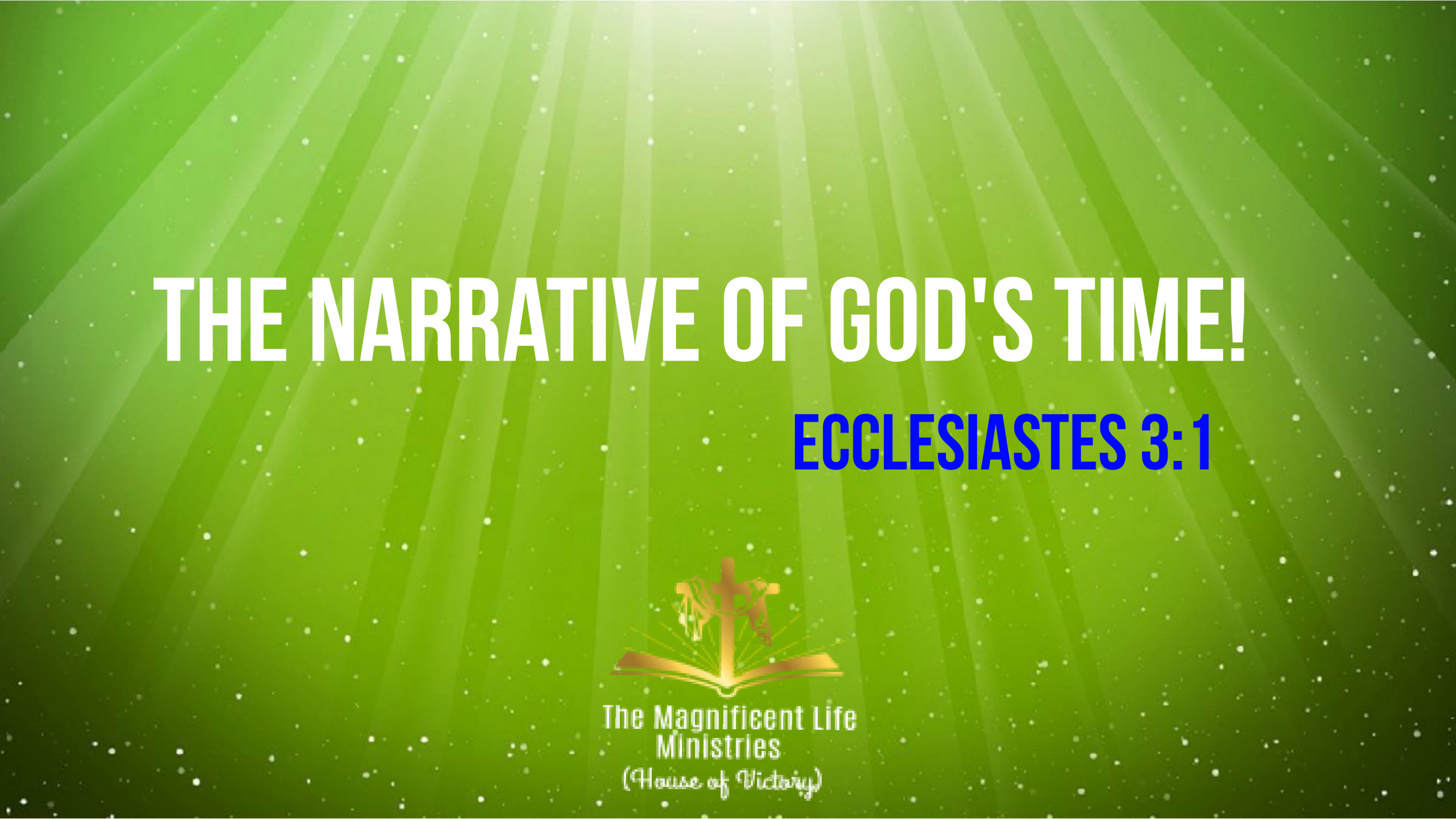 THE NARRATIVE OF GOD'S TIME!

ECCLESIASTES 3:1

The Magnificent Life Ministries
(House of Victory)